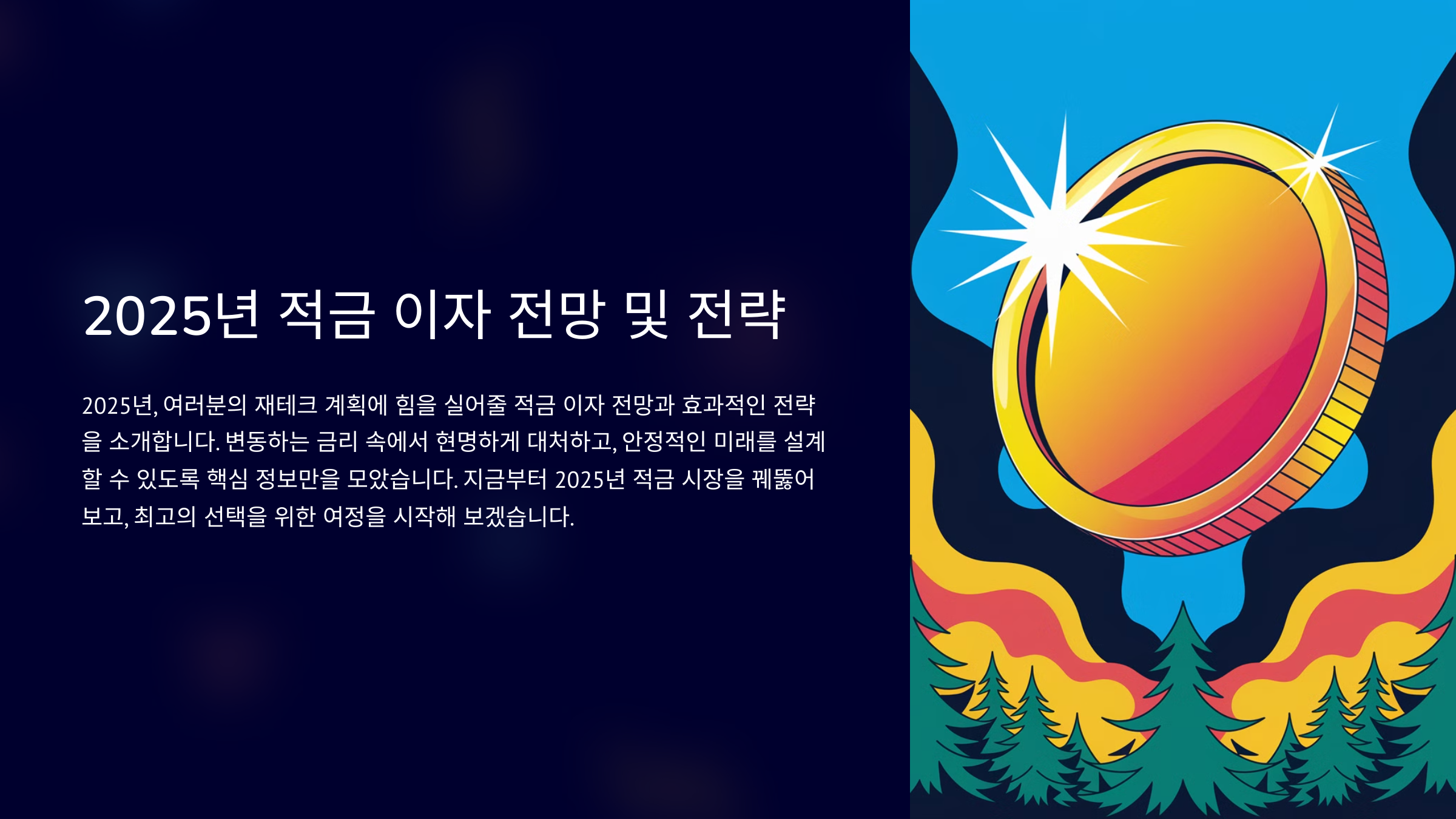 2025년 적금 이자 전망 및 전략

2025년, 여러분의 재테크 계획에 힘을 실어줄 적금 이자 전망과 효과적인 전략을 소개합니다. 변동하는 금리 속에서 현명하게 대처하고, 안정적인 미래를 설계할 수 있도록 핵심 정보만을 모았습니다. 지금부터 2025년 적금 시장을 꿰뚫어 보고, 최고의 선택을 위한 여정을 시작해 보겠습니다.